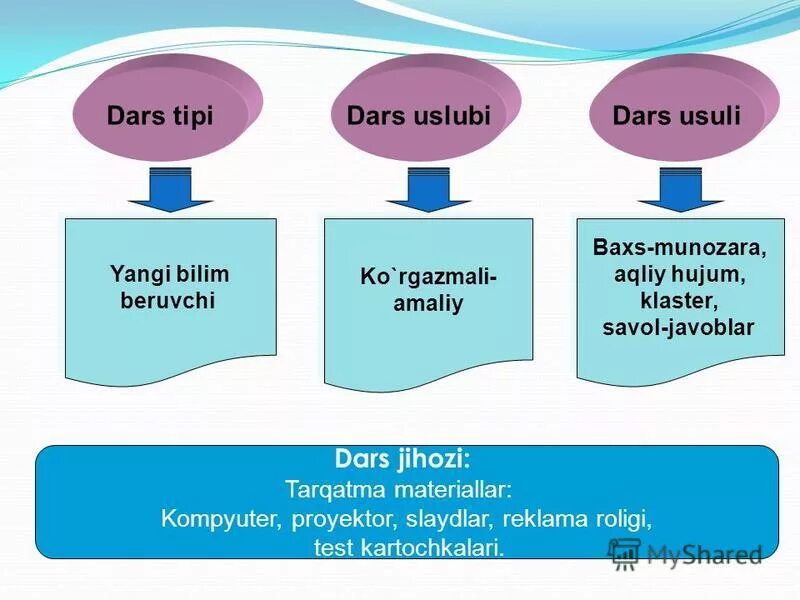 Dars tipi

Dars uslubi

Dars usuli

Yangi bilim beruvchi

Ko`rgazmali-amaliy

Baxs-munozara, aqliy hujum, klaster, savol-javoblar

Dars jihozi:
Tarqatma materiallar:
Kompyuter, proyektor, slaydlar, reklama roligi, test kartochkalari.

MyShared